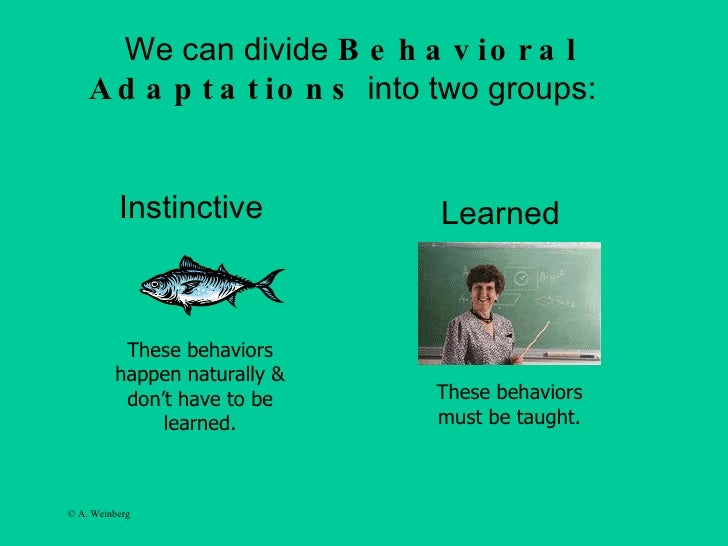 We can divide Behavioral Adaptations into two groups:

Instinctive

These behaviors happen naturally & don't have to be learned.

Learned

These behaviors must be taught.

© A. Weinberg